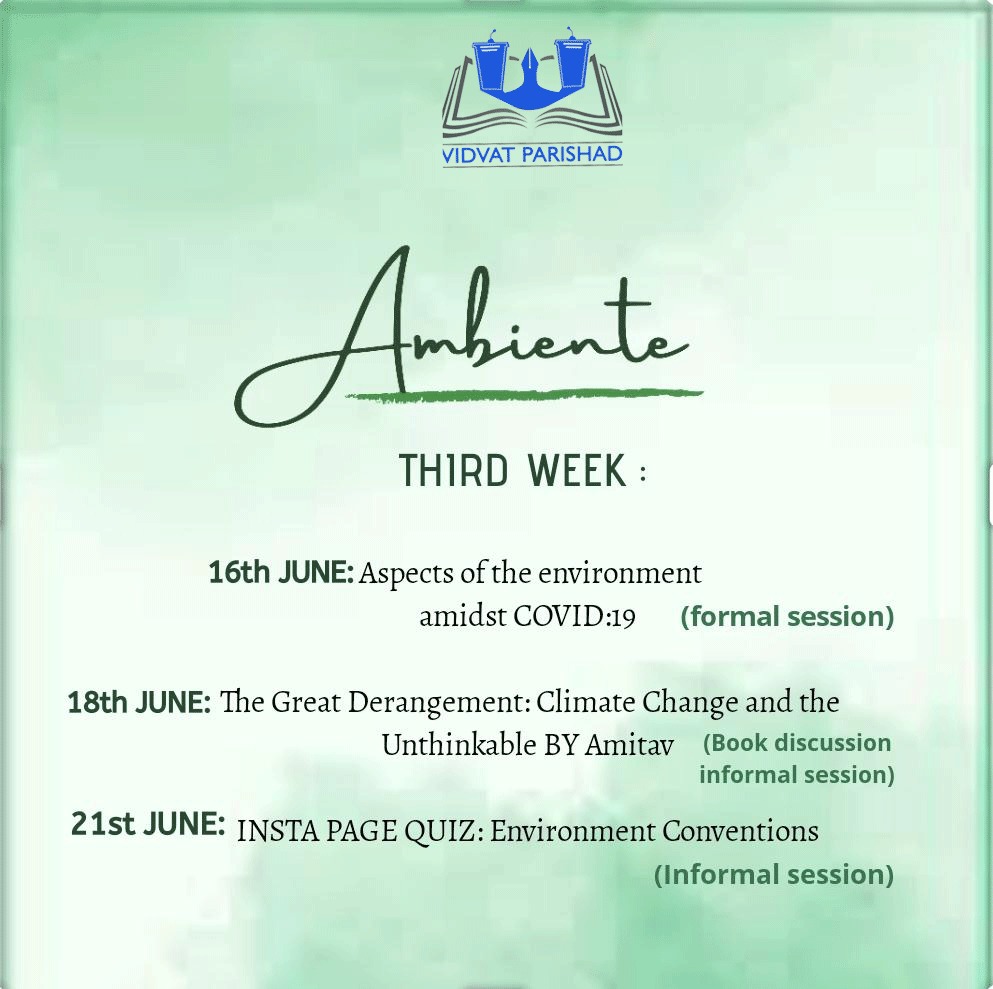 VIDVAT PARISHAD

Ambiente

THIRD WEEK :

16th JUNE: Aspects of the environment amidst COVID:19 (formal session)

18th JUNE: The Great Derangement: Climate Change and the Unthinkable BY Amitav (Book discussion informal session)

21st JUNE: INSTA PAGE QUIZ: Environment Conventions (Informal session)